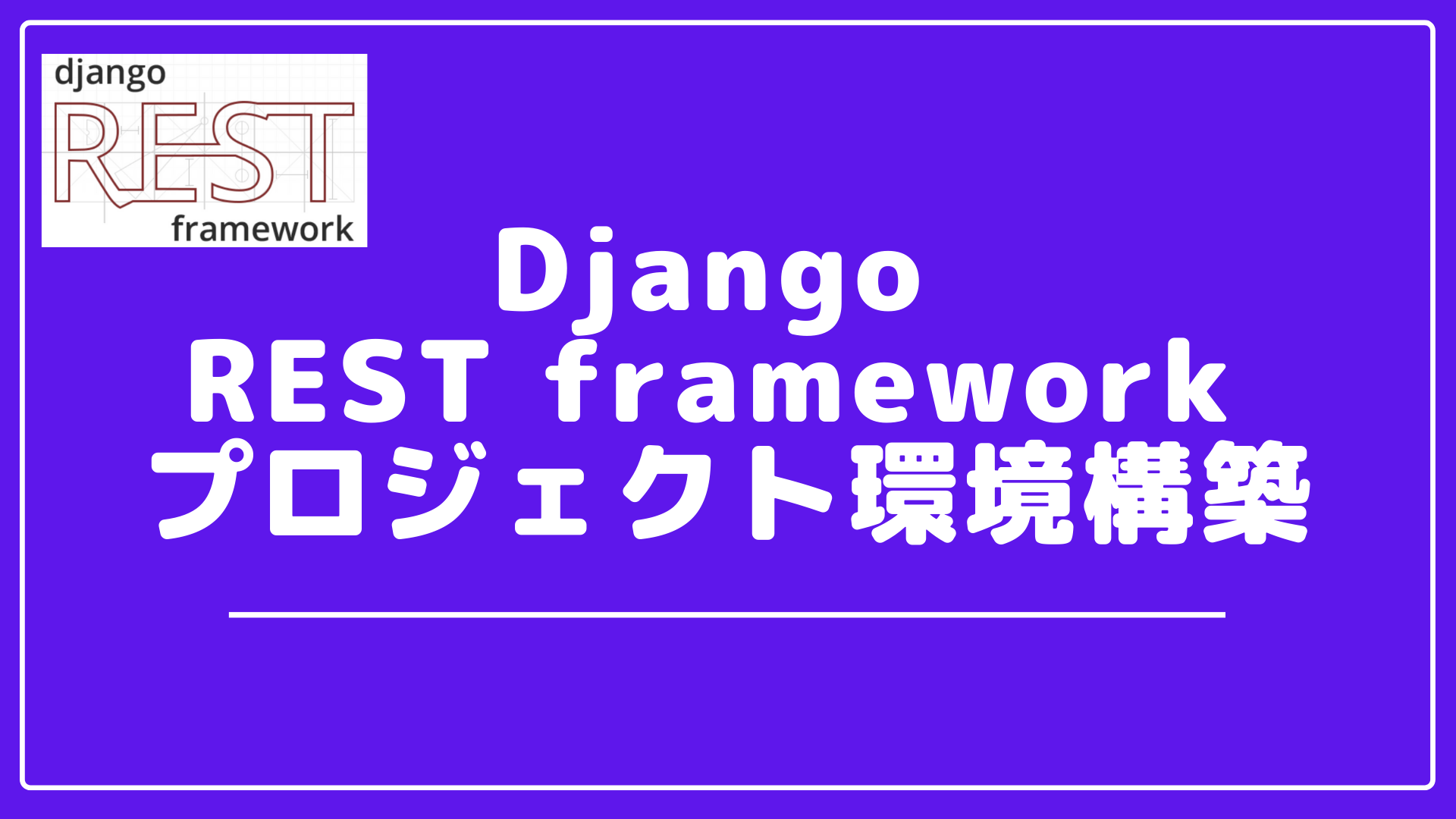 django
REST
framework

Django
REST framework
プロジェクト環境構築